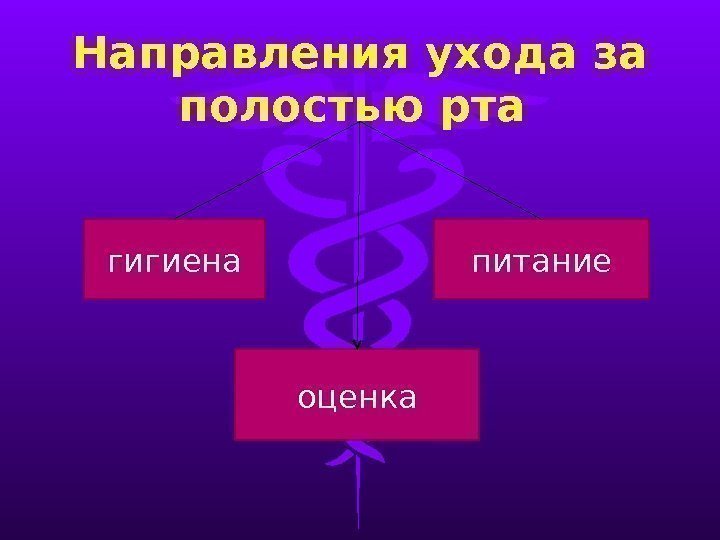 Направления ухода за полостью рта

гигиена

питание

оценка